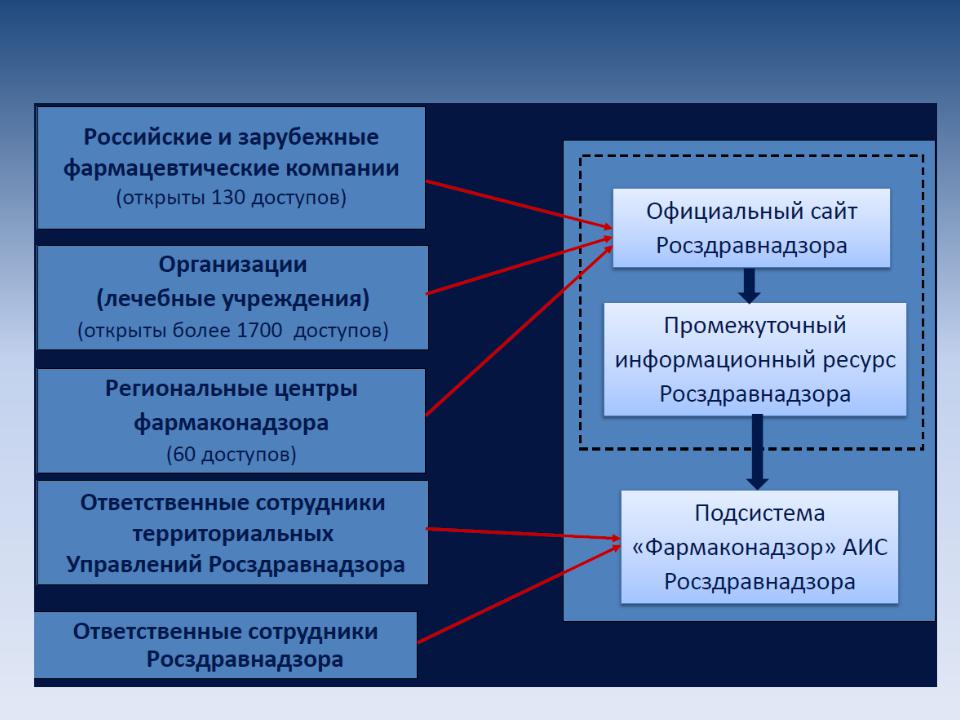 Российские и зарубежные фармацевтические компании
(открыты 130 доступов)

Организации
(лечебные учреждения)
(открыты более 1700 доступов)

Региональные центры фармаконадзора
(60 доступов)

Ответственные сотрудники территориальных Управлений Росздравнадзора

Ответственные сотрудники Росздравнадзора

Официальный сайт Росздравнадзора

Промежуточный информационный ресурс Росздравнадзора

Подсистема «Фармаконадзор» АИС Росздравнадзора